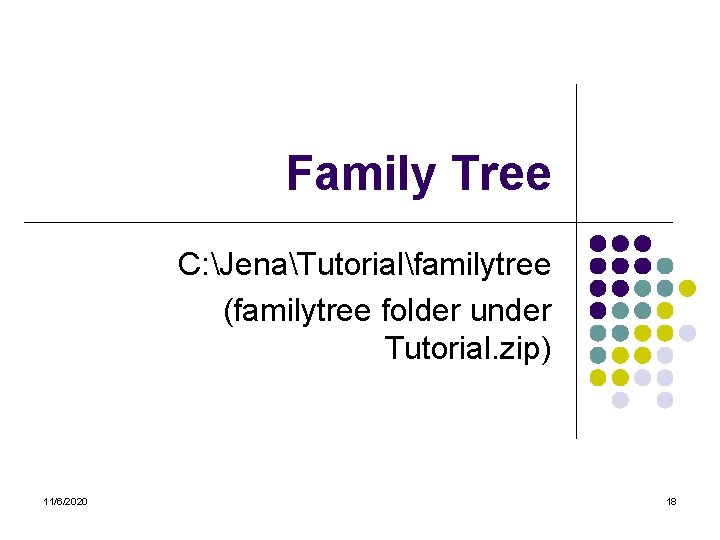 Family Tree

C:\Jena\Tutorial\familytree
(familytree folder under Tutorial.zip)

11/6/2020

18